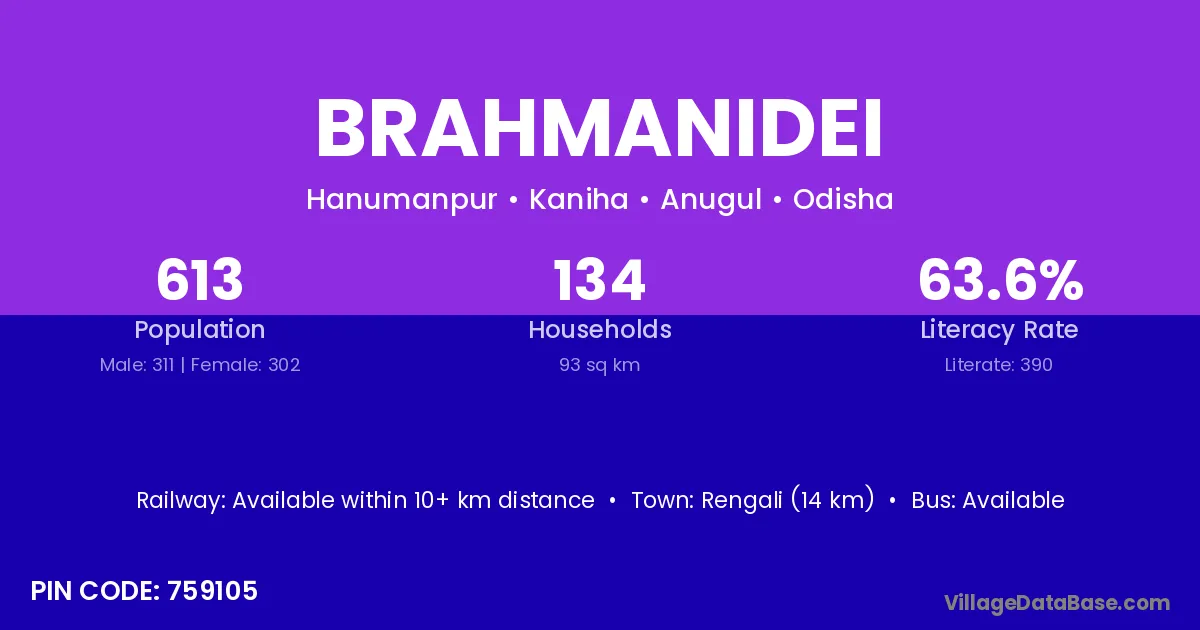 BRAHMANIDEI

Hanumanpur • Kaniha • Anugul • Odisha

613
Population
Male: 311 | Female: 302

134
Households
93 sq km

63.6%
Literacy Rate
Literate: 390

Railway: Available within 10+ km distance • Town: Rengali (14 km) • Bus: Available

PIN CODE: 759105

VillageDataBase.com